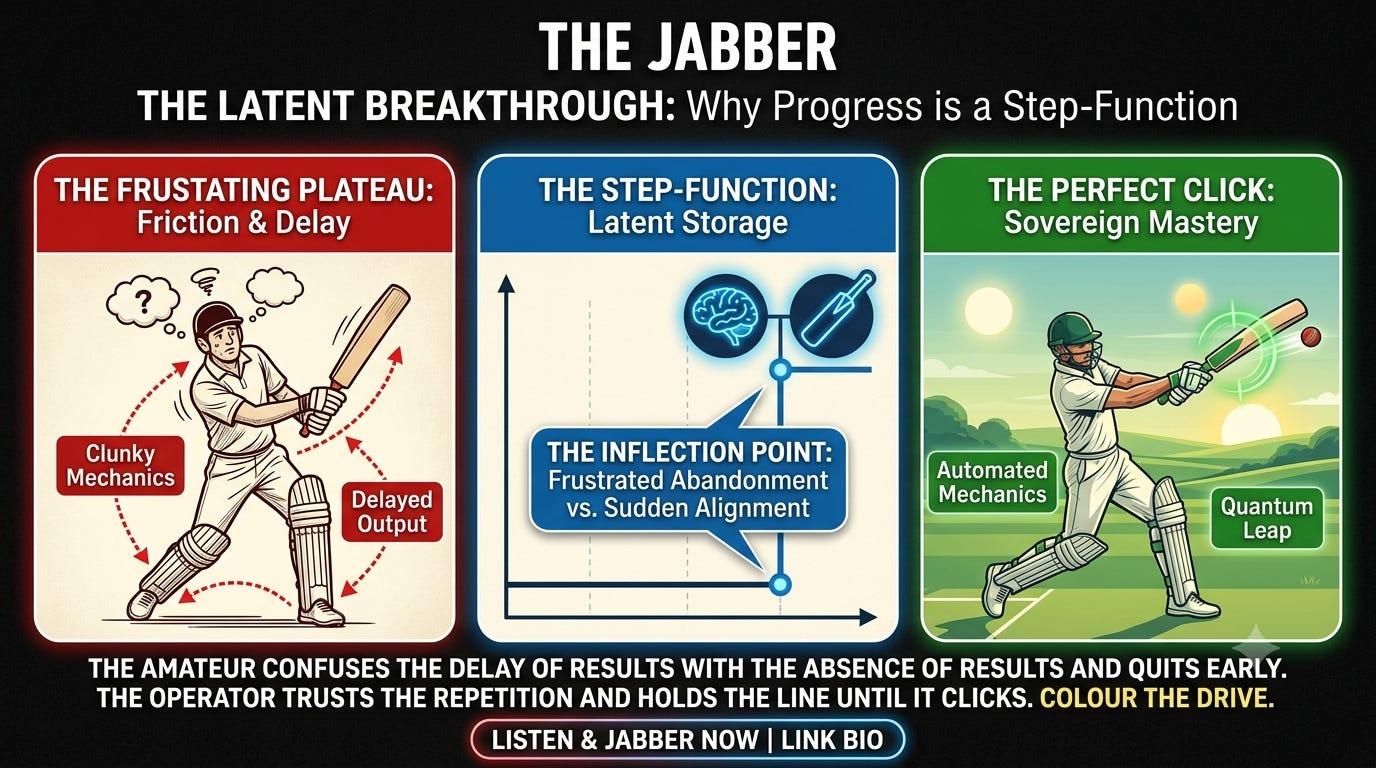 THE JABBER

THE LATENT BREAKTHROUGH: Why Progress is a Step-Function

THE FRUSTATING PLATEAU: Friction & Delay

?

Clunky Mechanics

Delayed Output

THE STEP-FUNCTION: Latent Storage

THE INFLECTION POINT: Frustrated Abandonment vs. Sudden Alignment

THE PERFECT CLICK: Sovereign Mastery

Automated Mechanics

Quantum Leap

THE AMATEUR CONFUSES THE DELAY OF RESULTS WITH THE ABSENCE OF RESULTS AND QUITS EARLY. THE OPERATOR TRUSTS THE REPETITION AND HOLDS THE LINE UNTIL IT CLICKS. COLOUR THE DRIVE.

LISTEN & JABBER NOW | LINK BIO